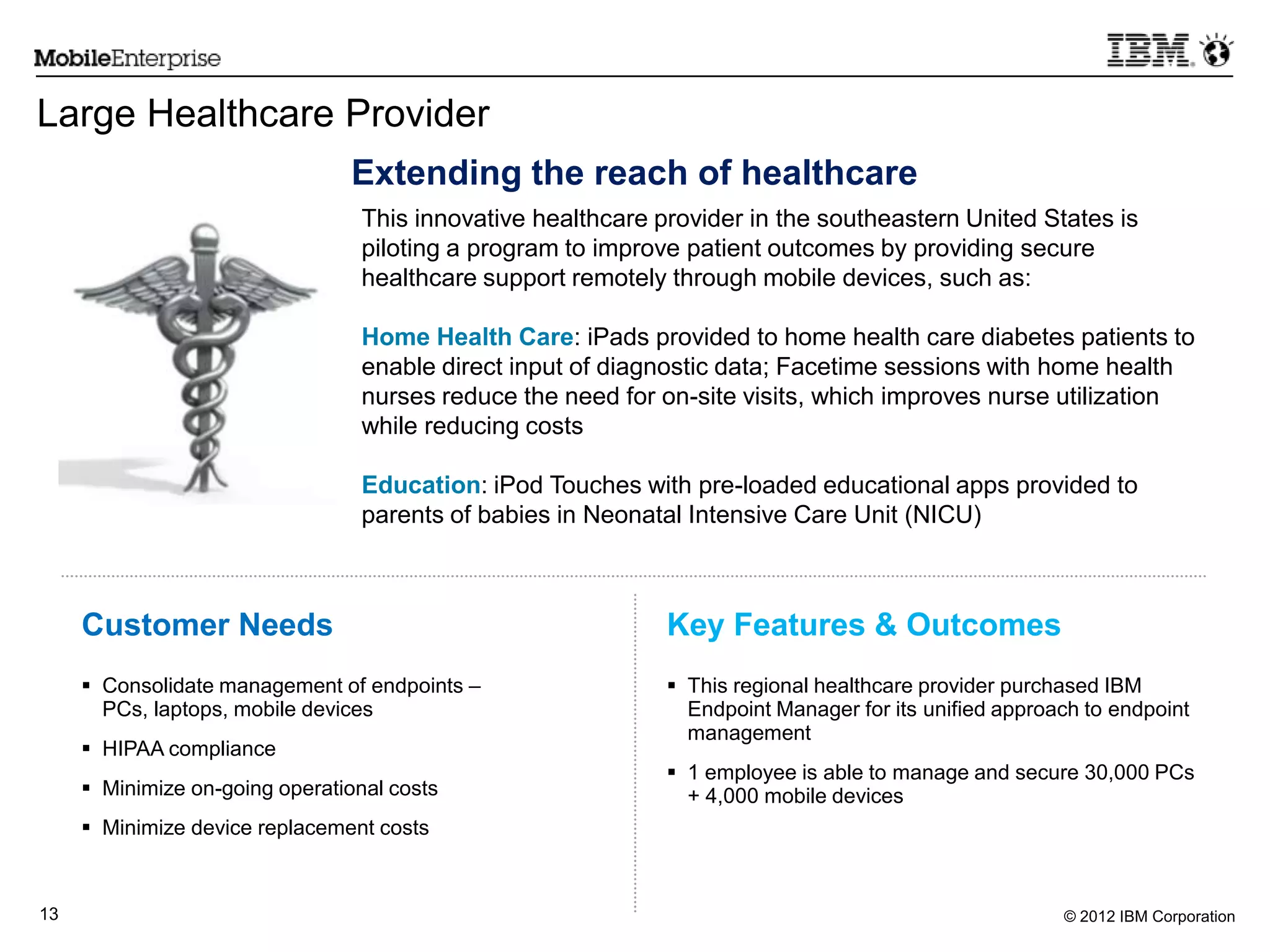 MobileEnterprise

IBM

Large Healthcare Provider

Extending the reach of healthcare

This innovative healthcare provider in the southeastern United States is piloting a program to improve patient outcomes by providing secure healthcare support remotely through mobile devices, such as:

Home Health Care: iPads provided to home health care diabetes patients to enable direct input of diagnostic data; Facetime sessions with home health nurses reduce the need for on-site visits, which improves nurse utilization while reducing costs

Education: iPod Touches with pre-loaded educational apps provided to parents of babies in Neonatal Intensive Care Unit (NICU)

Customer Needs

▪ Consolidate management of endpoints – PCs, laptops, mobile devices

▪ HIPAA compliance

▪ Minimize on-going operational costs

▪ Minimize device replacement costs

Key Features & Outcomes

▪ This regional healthcare provider purchased IBM Endpoint Manager for its unified approach to endpoint management

▪ 1 employee is able to manage and secure 30,000 PCs + 4,000 mobile devices

13

© 2012 IBM Corporation